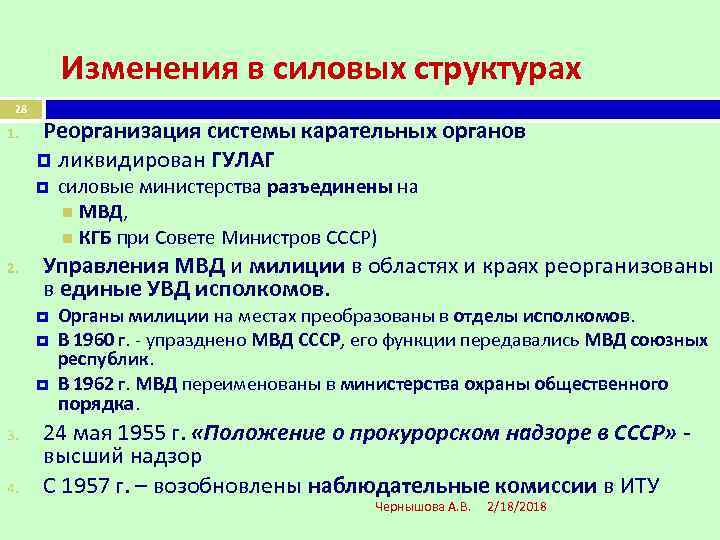 Изменения в силовых структурах

28

1. Реорганизация системы карательных органов

ликвидирован ГУЛАГ

силовые министерства разъединены на

МВД,

КГБ при Совете Министров СССР)

2. Управления МВД и милиции в областях и краях реорганизованы в единые УВД исполкомов.

Органы милиции на местах преобразованы в отделы исполкомов.

В 1960 г. - упразднено МВД СССР, его функции передавались МВД союзных республик.

В 1962 г. МВД переименованы в министерства охраны общественного порядка.

3. 24 мая 1955 г. «Положение о прокурорском надзоре в СССР» - высший надзор

4. С 1957 г. – возобновлены наблюдательные комиссии в ИТУ

Чернышова А.В. 2/18/2018